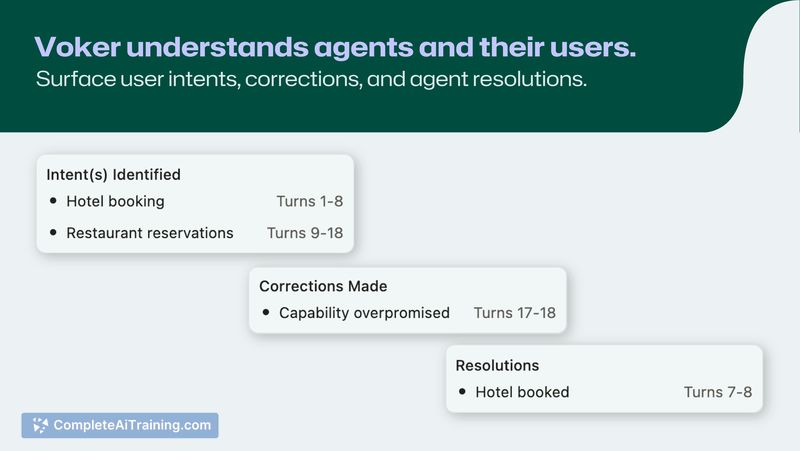 Voker understands agents and their users.
Surface user intents, corrections, and agent resolutions.

Intent(s) Identified
- Hotel booking Turns 1-8
- Restaurant reservations Turns 9-18

Corrections Made
- Capability overpromised Turns 17-18

Resolutions
- Hotel booked Turns 7-8

CompleteAiTraining.com